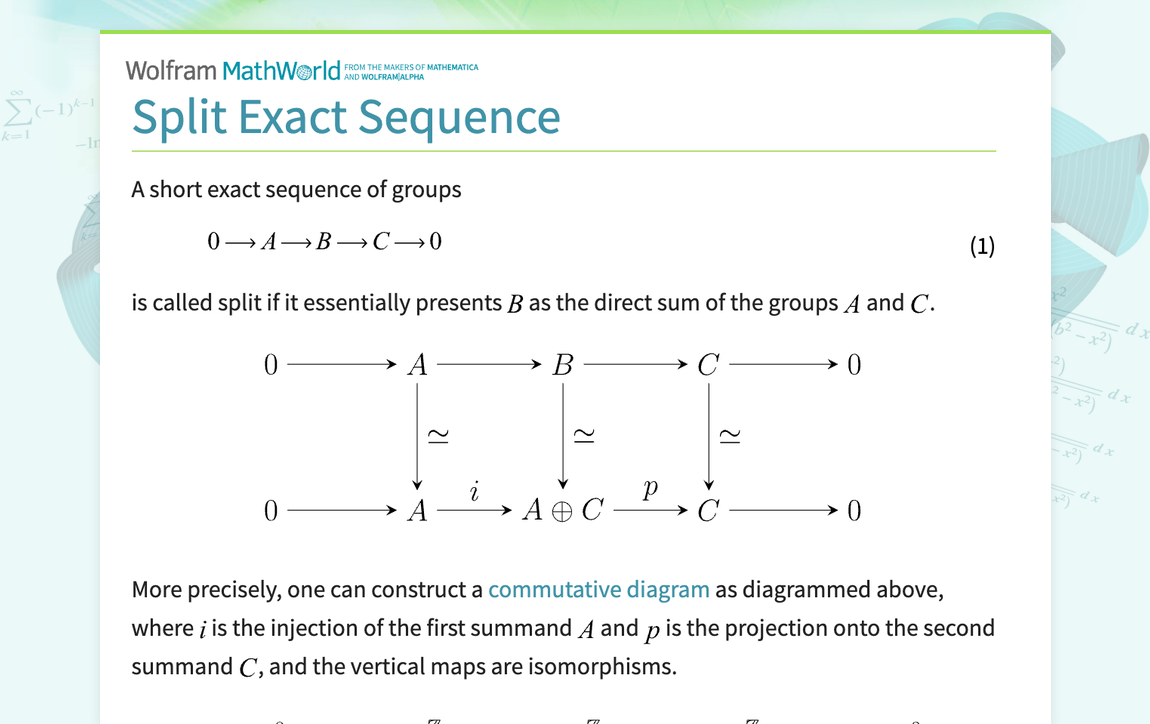 Wolfram MathWorld FROM THE MAKERS OF MATHEMATICA AND WOLFRAM|ALPHA

Split Exact Sequence

A short exact sequence of groups

$0 \longrightarrow A \longrightarrow B \longrightarrow C \longrightarrow 0$ (1)

is called split if it essentially presents $B$ as the direct sum of the groups $A$ and $C$.

$0 \longrightarrow A \longrightarrow B \longrightarrow C \longrightarrow 0$

$\simeq$ $\simeq$ $\simeq$

$0 \longrightarrow A \xrightarrow{i} A \oplus C \xrightarrow{p} C \longrightarrow 0$

More precisely, one can construct a commutative diagram as diagrammed above, where $i$ is the injection of the first summand $A$ and $p$ is the projection onto the second summand $C$, and the vertical maps are isomorphisms.